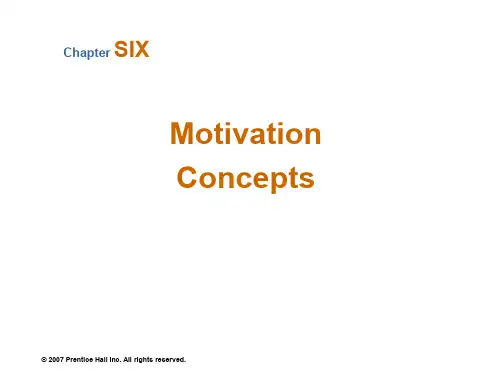 Chapter SIX

Motivation Concepts

© 2007 Prentice Hall Inc. All rights reserved.